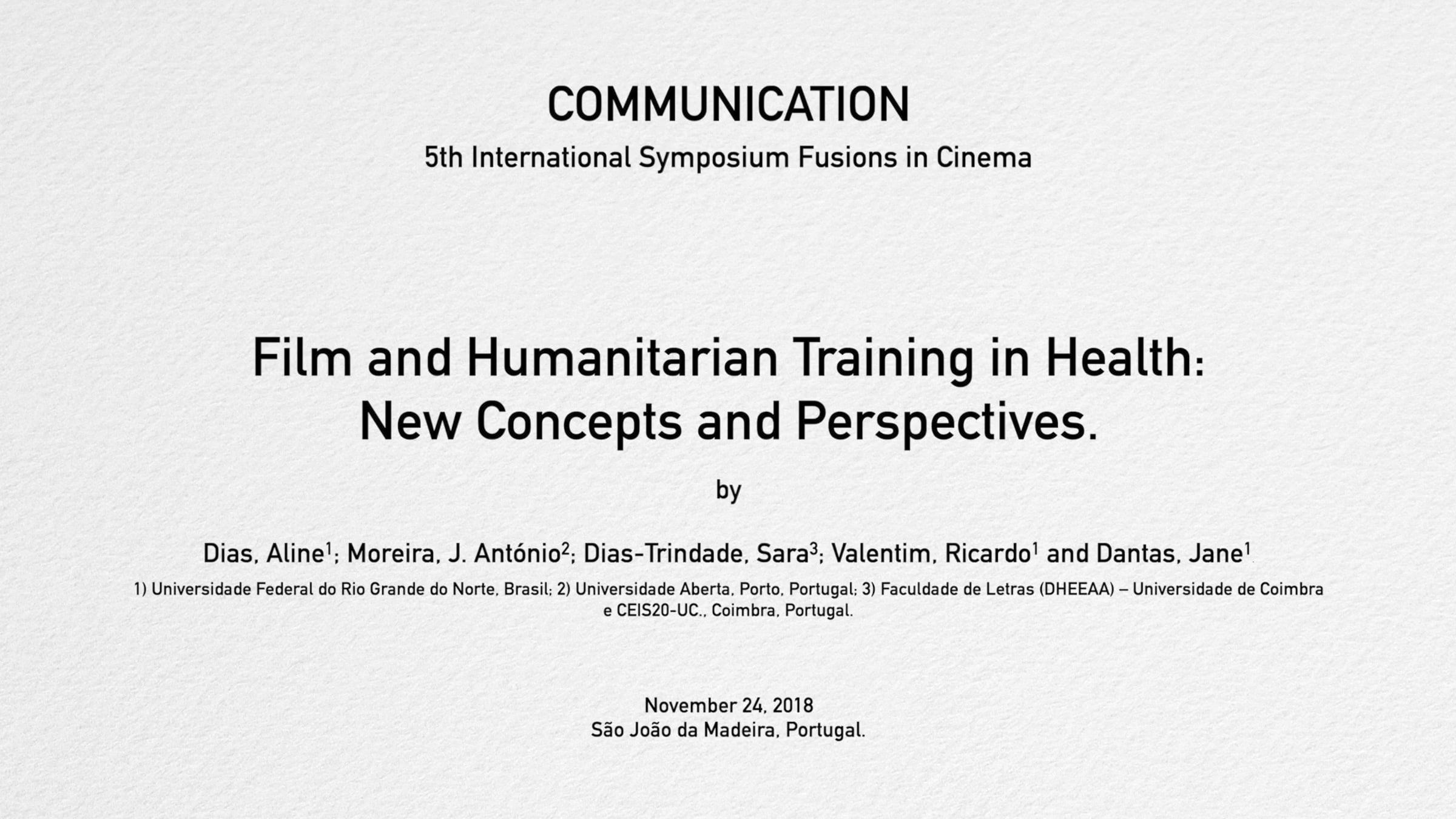 COMMUNICATION

5th International Symposium Fusions in Cinema

Film and Humanitarian Training in Health:
New Concepts and Perspectives.

by

Dias, Aline$^1$; Moreira, J. António$^2$; Dias-Trindade, Sara$^3$; Valentim, Ricardo$^1$ and Dantas, Jane$^1$.

1) Universidade Federal do Rio Grande do Norte, Brasil; 2) Universidade Aberta, Porto, Portugal; 3) Faculdade de Letras (DHEEAA) – Universidade de Coimbra e CEIS20-UC., Coimbra, Portugal.

November 24, 2018
São João da Madeira, Portugal.